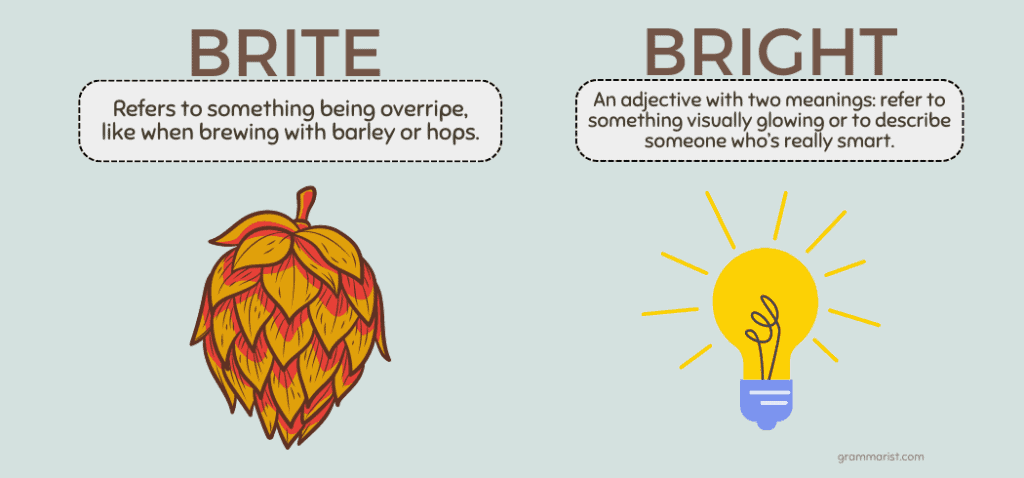 BRITE

Refers to something being overripe, like when brewing with barley or hops.

BRIGHT

An adjective with two meanings: refer to something visually glowing or to describe someone who's really smart.

grammarist.com